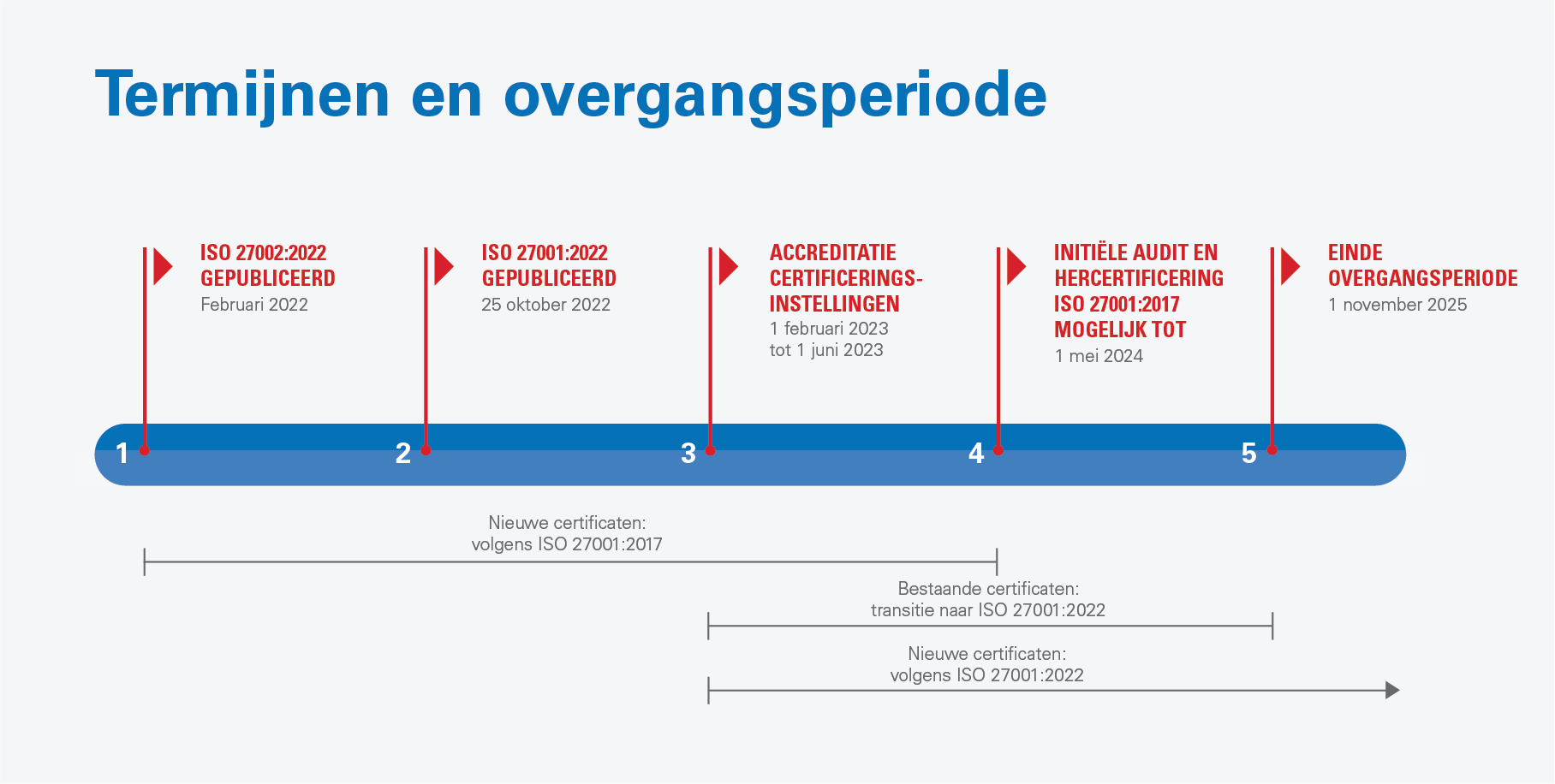 Termijnen en overgangsperiode

ISO 27002:2022 GEPUBLICEERD
Februari 2022

ISO 27001:2022 GEPUBLICEERD
25 oktober 2022

ACCREDITATIE CERTIFICERINGS-INSTELLINGEN
1 februari 2023
tot 1 juni 2023

INITIËLE AUDIT EN HERCERTIFICERING ISO 27001:2017 MOGELIJK TOT
1 mei 2024

EINDE OVERGANGSPERIODE
1 november 2025

1 2 3 4 5

Nieuwe certificaten:
volgens ISO 27001:2017

Bestaande certificaten:
transitie naar ISO 27001:2022

Nieuwe certificaten:
volgens ISO 27001:2022